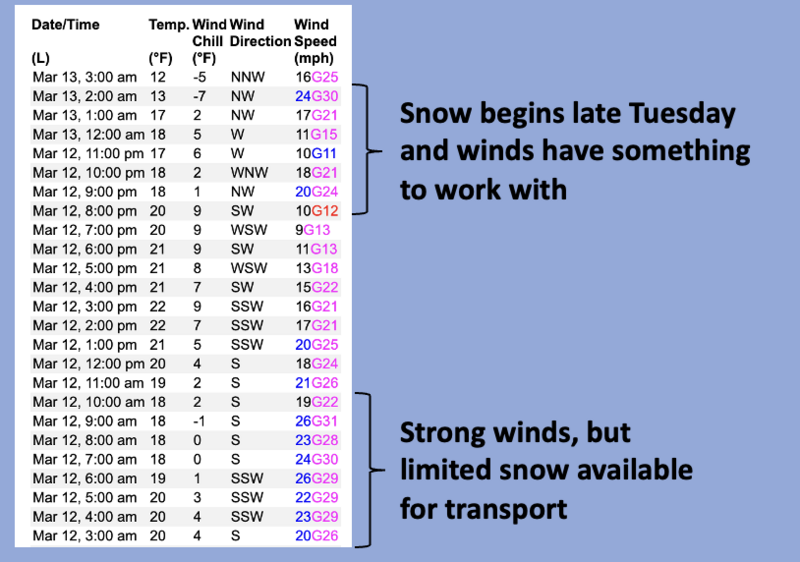 | Date/Time (L) | Temp. (°F) | Wind Chill (°F) | Wind Direction | Wind Speed (mph) |
|---|---|---|---|---|
| Mar 13, 3:00 am | 12 | -5 | NNW | 16G25 |
| Mar 13, 2:00 am | 13 | -7 | NW | 24G30 |
| Mar 13, 1:00 am | 17 | 2 | NW | 17G21 |
| Mar 13, 12:00 am | 18 | 5 | W | 11G15 |
| Mar 12, 11:00 pm | 17 | 6 | W | 10G11 |
| Mar 12, 10:00 pm | 18 | 2 | WNW | 18G21 |
| Mar 12, 9:00 pm | 18 | 1 | NW | 20G24 |
| Mar 12, 8:00 pm | 20 | 9 | SW | 10G12 |
| Mar 12, 7:00 pm | 20 | 9 | WSW | 9G13 |
| Mar 12, 6:00 pm | 21 | 9 | SW | 11G13 |
| Mar 12, 5:00 pm | 21 | 8 | WSW | 13G18 |
| Mar 12, 4:00 pm | 21 | 7 | SW | 15G22 |
| Mar 12, 3:00 pm | 22 | 9 | SSW | 16G21 |
| Mar 12, 2:00 pm | 22 | 7 | SSW | 17G21 |
| Mar 12, 1:00 pm | 21 | 5 | SSW | 20G25 |
| Mar 12, 12:00 pm | 20 | 4 | S | 18G24 |
| Mar 12, 11:00 am | 19 | 2 | S | 21G26 |
| Mar 12, 10:00 am | 18 | 2 | S | 19G22 |
| Mar 12, 9:00 am | 18 | -1 | S | 26G31 |
| Mar 12, 8:00 am | 18 | 0 | S | 23G28 |
| Mar 12, 7:00 am | 18 | 0 | S | 24G30 |
| Mar 12, 6:00 am | 19 | 1 | SSW | 26G29 |
| Mar 12, 5:00 am | 20 | 3 | SSW | 22G29 |
| Mar 12, 4:00 am | 20 | 4 | SSW | 23G29 |
| Mar 12, 3:00 am | 20 | 4 | S | 20G26 |

Snow begins late Tuesday and winds have something to work with

Strong winds, but limited snow available for transport